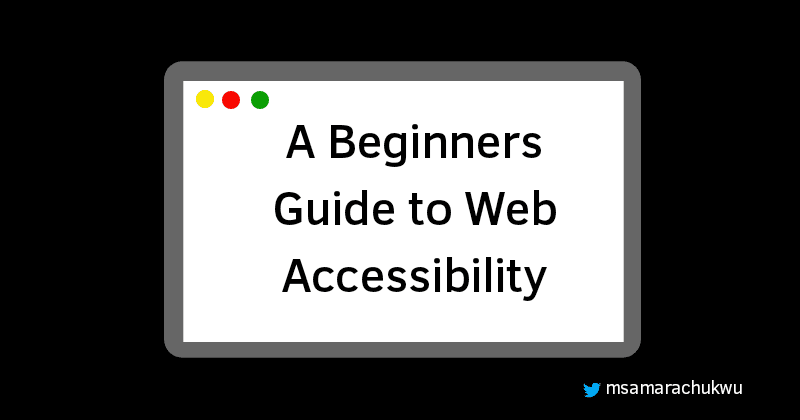 A Beginners Guide to Web Accessibility

msamarachukwu